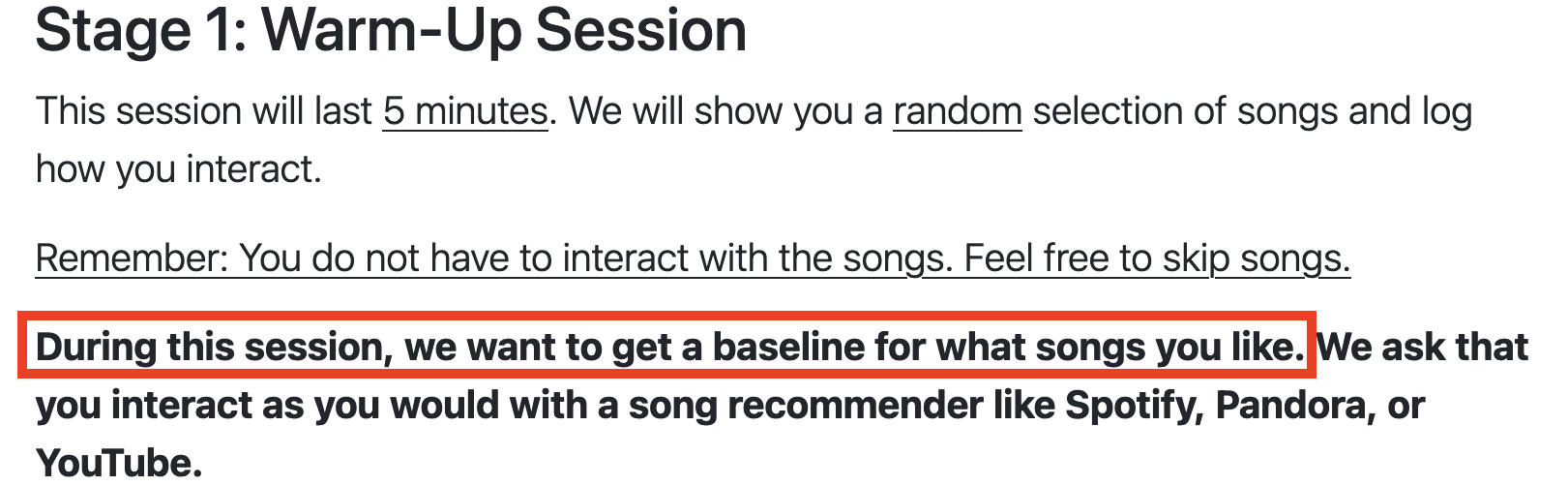 Stage 1: Warm-Up Session

This session will last 5 minutes. We will show you a random selection of songs and log how you interact.

Remember: You do not have to interact with the songs. Feel free to skip songs.

During this session, we want to get a baseline for what songs you like. We ask that you interact as you would with a song recommender like Spotify, Pandora, or YouTube.